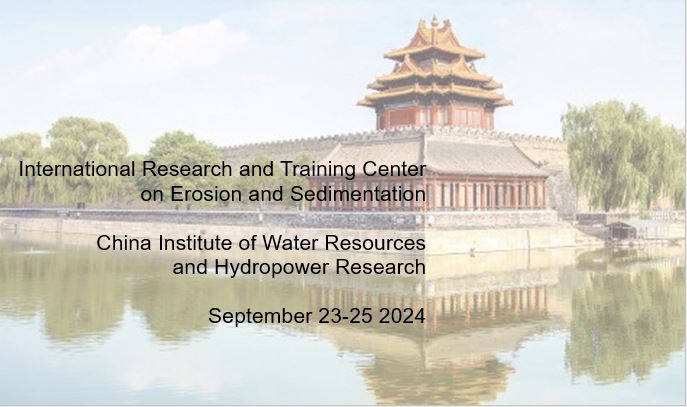 International Research and Training Center on Erosion and Sedimentation

China Institute of Water Resources and Hydropower Research

September 23-25 2024